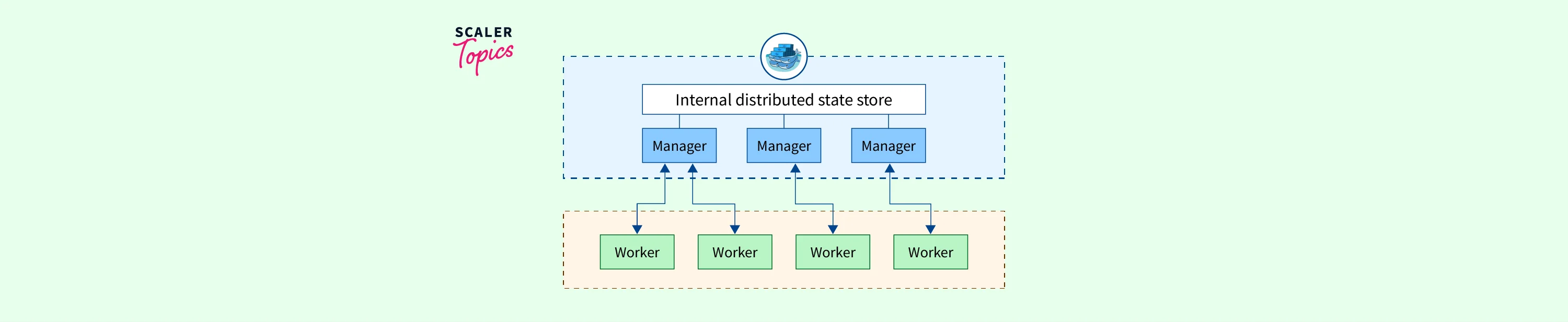 SCALER Topics

Internal distributed state store

Manager
Manager
Manager

Worker
Worker
Worker
Worker